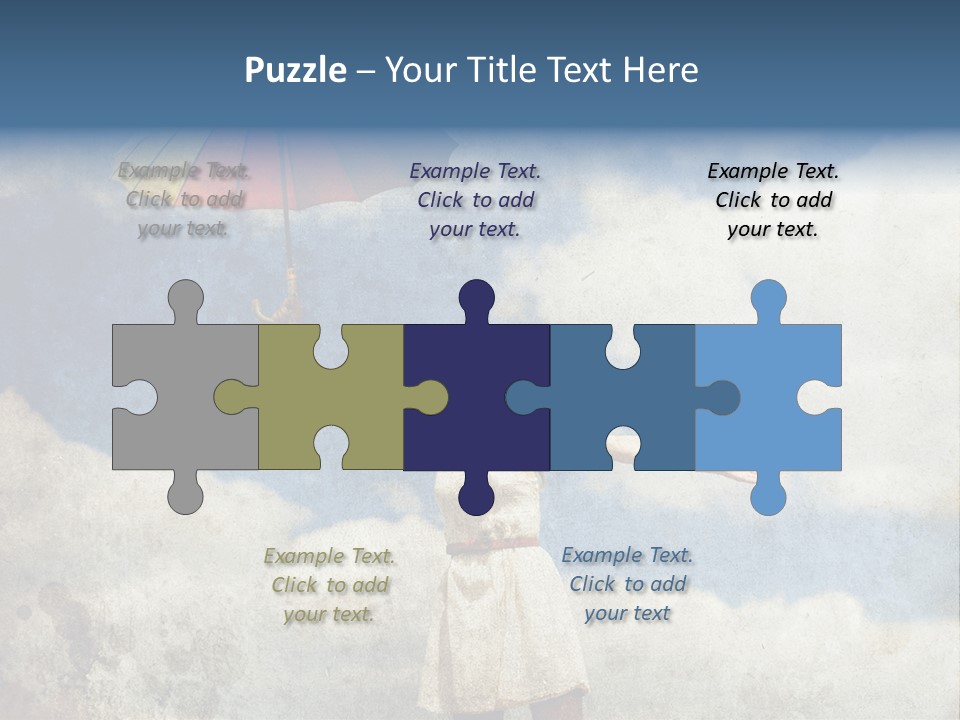 Puzzle – Your Title Text Here

Example Text. Click to add your text.

Example Text. Click to add your text.

Example Text. Click to add your text.

Example Text. Click to add your text.

Example Text. Click to add your text